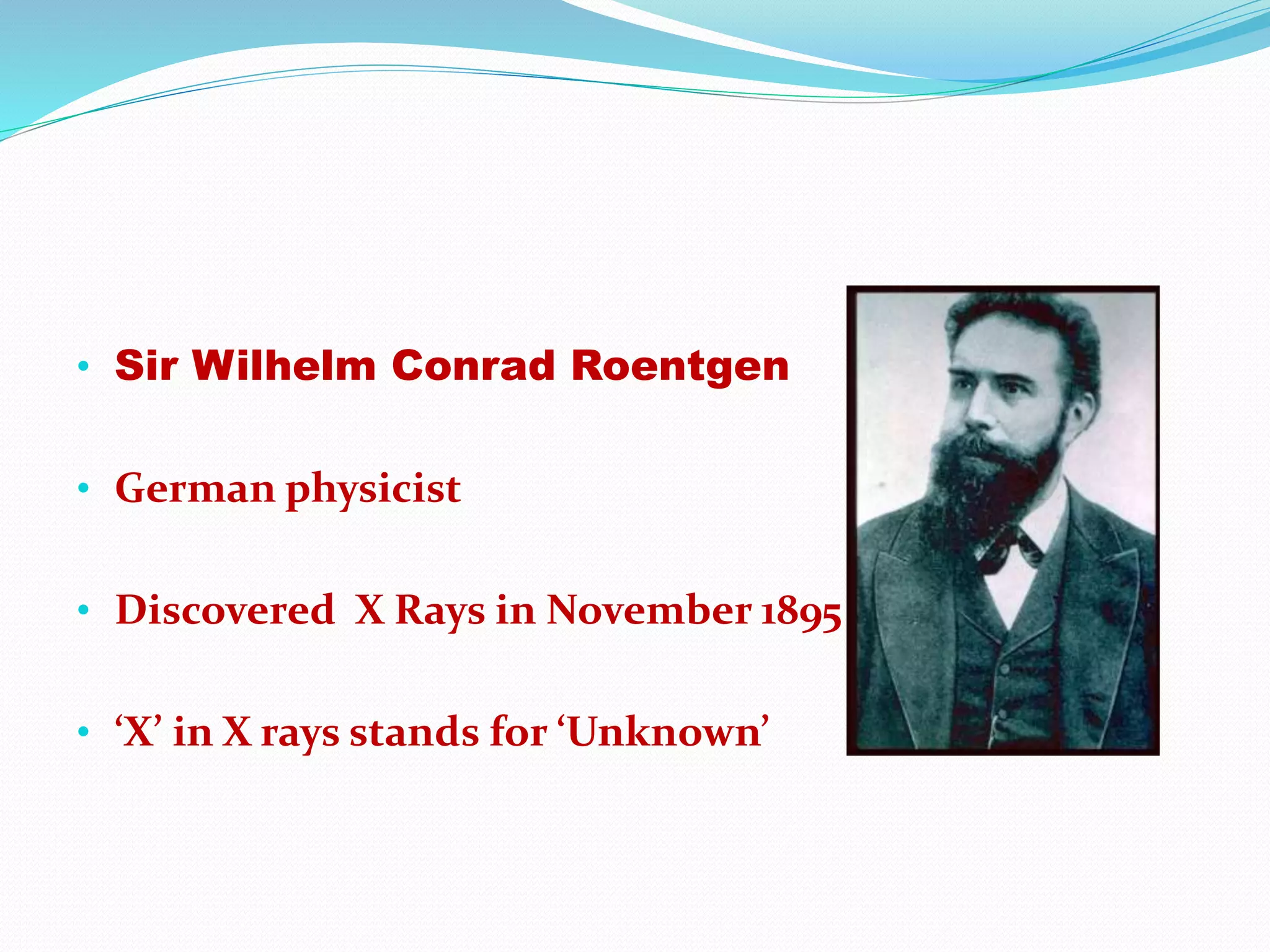 • Sir Wilhelm Conrad Roentgen

• German physicist

• Discovered X Rays in November 1895

• ‘X’ in X rays stands for ‘Unknown’